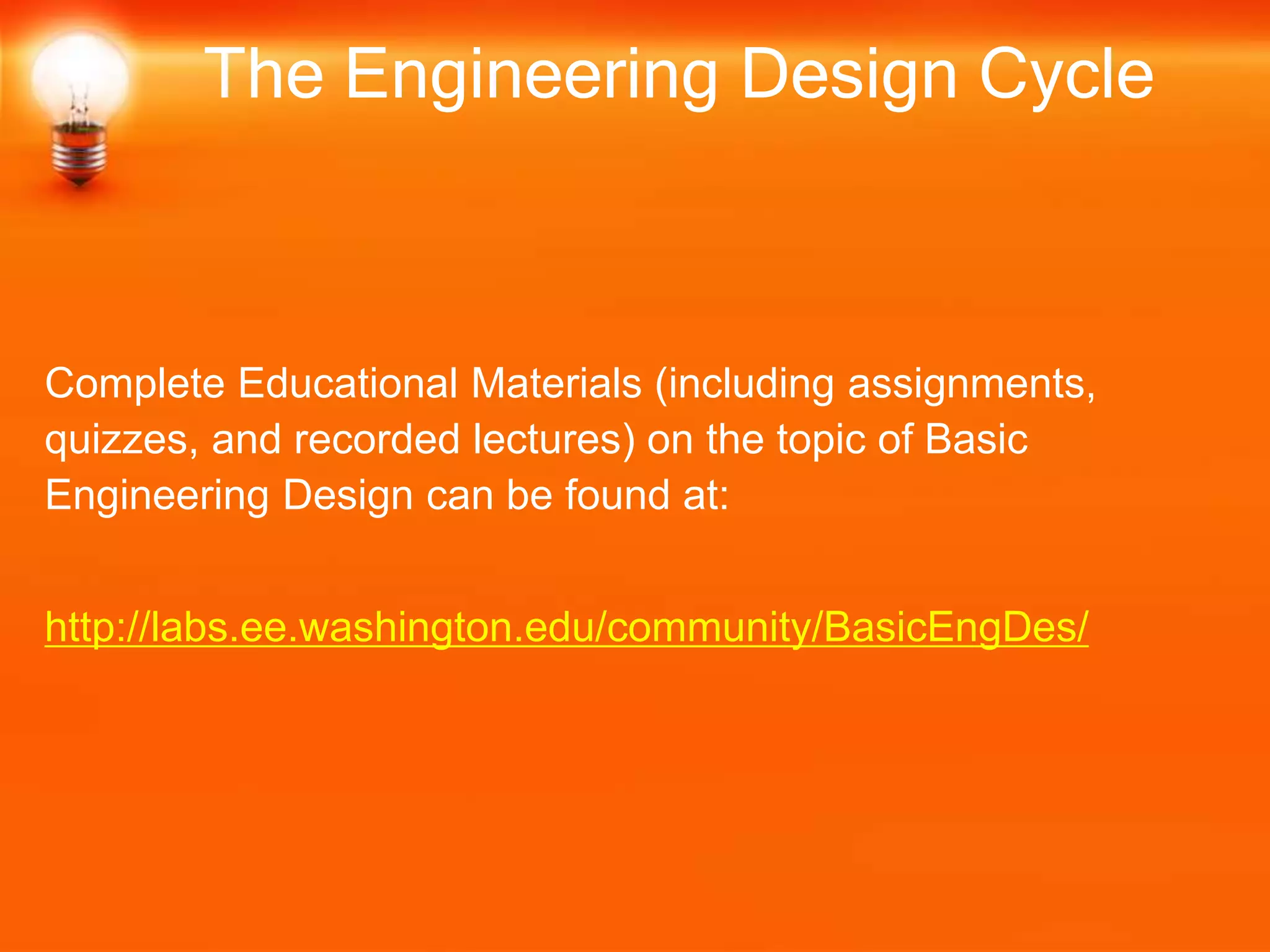 The Engineering Design Cycle

Complete Educational Materials (including assignments, quizzes, and recorded lectures) on the topic of Basic Engineering Design can be found at:

http://labs.ee.washington.edu/community/BasicEngDes/